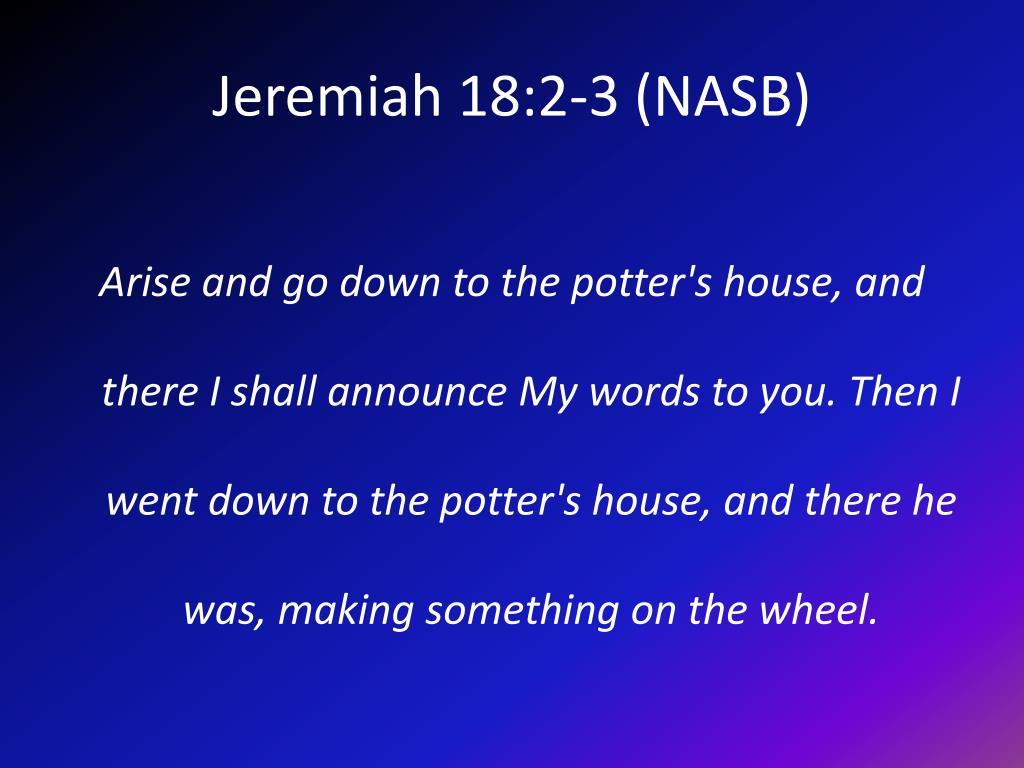 Jeremiah 18:2-3 (NASB)

Arise and go down to the potter's house, and there I shall announce My words to you. Then I went down to the potter's house, and there he was, making something on the wheel.